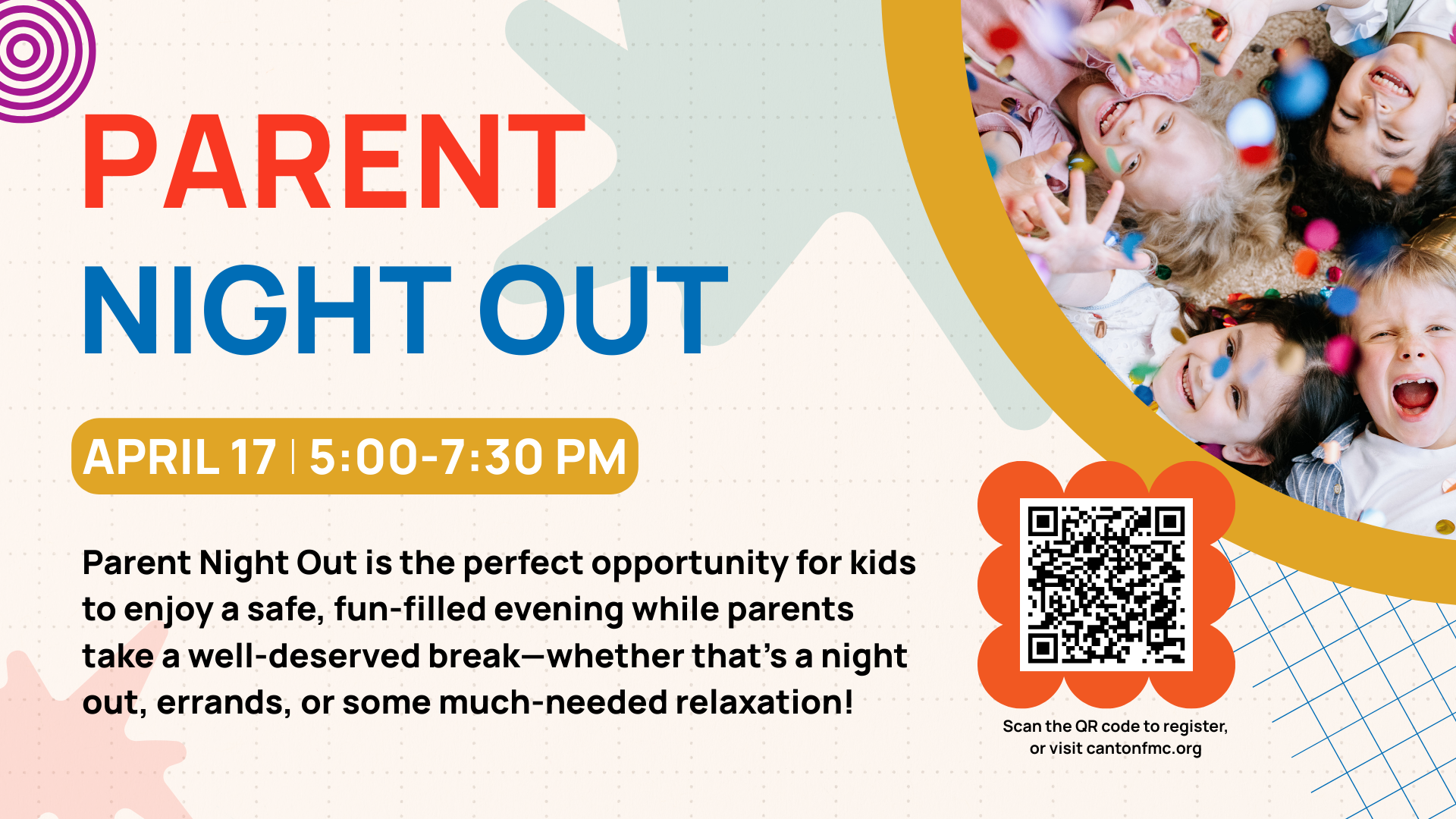 PARENT
NIGHT OUT

APRIL 17 | 5:00-7:30 PM

Parent Night Out is the perfect opportunity for kids to enjoy a safe, fun-filled evening while parents take a well-deserved break—whether that's a night out, errands, or some much-needed relaxation!

Scan the QR code to register, or visit cantonfmc.org